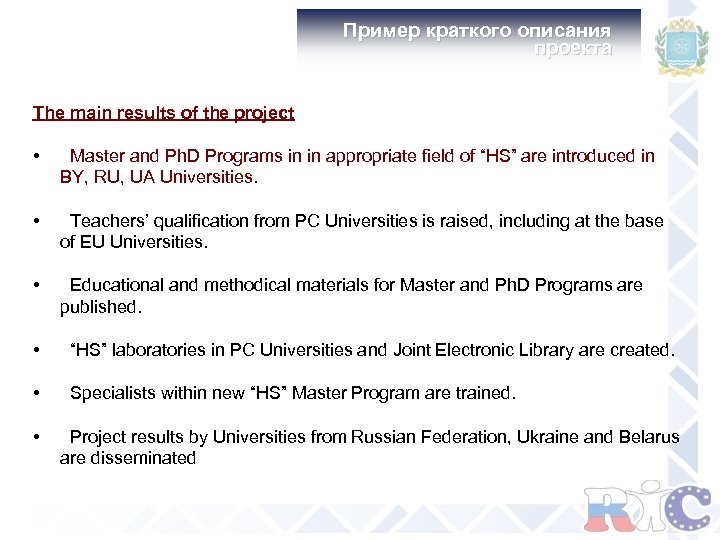 Пример краткого описания проекта

The main results of the project

• Master and PhD Programs in in appropriate field of “HS” are introduced in BY, RU, UA Universities.

• Teachers’ qualification from PC Universities is raised, including at the base of EU Universities.

• Educational and methodical materials for Master and PhD Programs are published.

• “HS” laboratories in PC Universities and Joint Electronic Library are created.

• Specialists within new “HS” Master Program are trained.

• Project results by Universities from Russian Federation, Ukraine and Belarus are disseminated

RIC